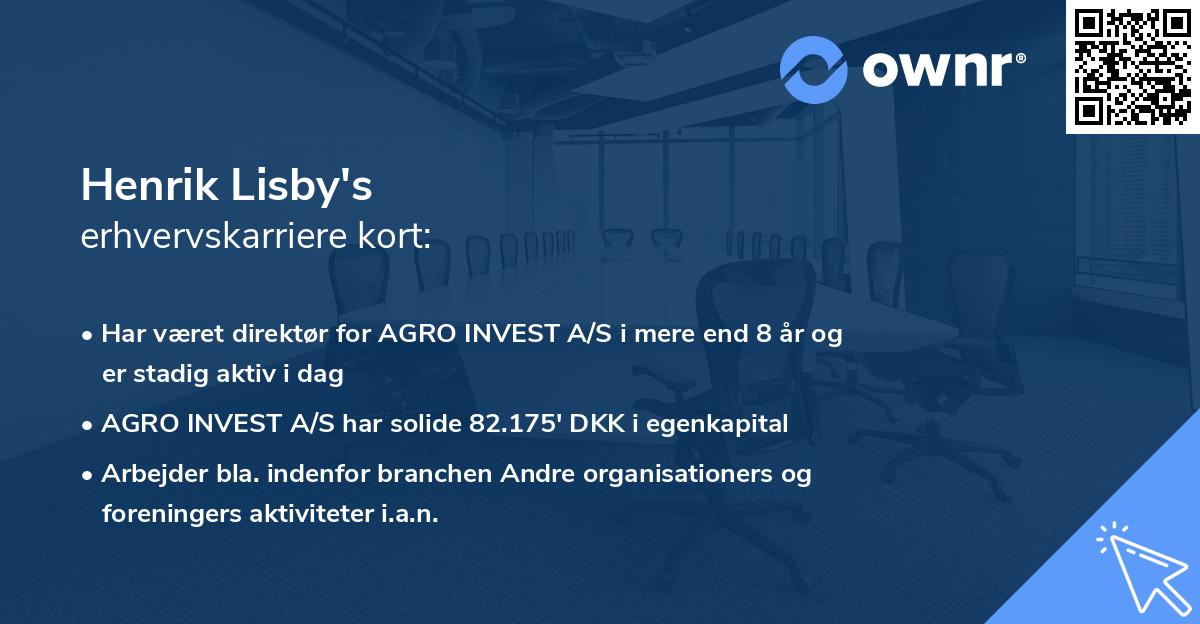 ownr®

Henrik Lisby's
erhvervskarriere kort:

• Har været direktør for AGRO INVEST A/S i mere end 8 år og er stadig aktiv i dag

• AGRO INVEST A/S har solide 82.175' DKK i egenkapital

• Arbejder bla. indenfor branchen Andre organisationers og foreningers aktiviteter i.a.n.